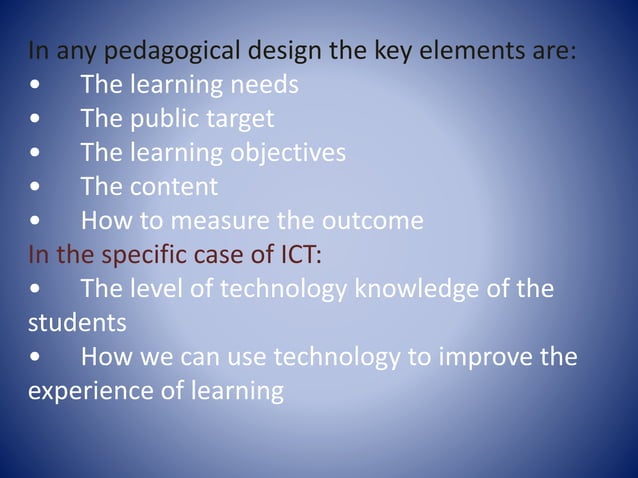 In any pedagogical design the key elements are:
• The learning needs
• The public target
• The learning objectives
• The content
• How to measure the outcome
In the specific case of ICT:
• The level of technology knowledge of the students
• How we can use technology to improve the experience of learning